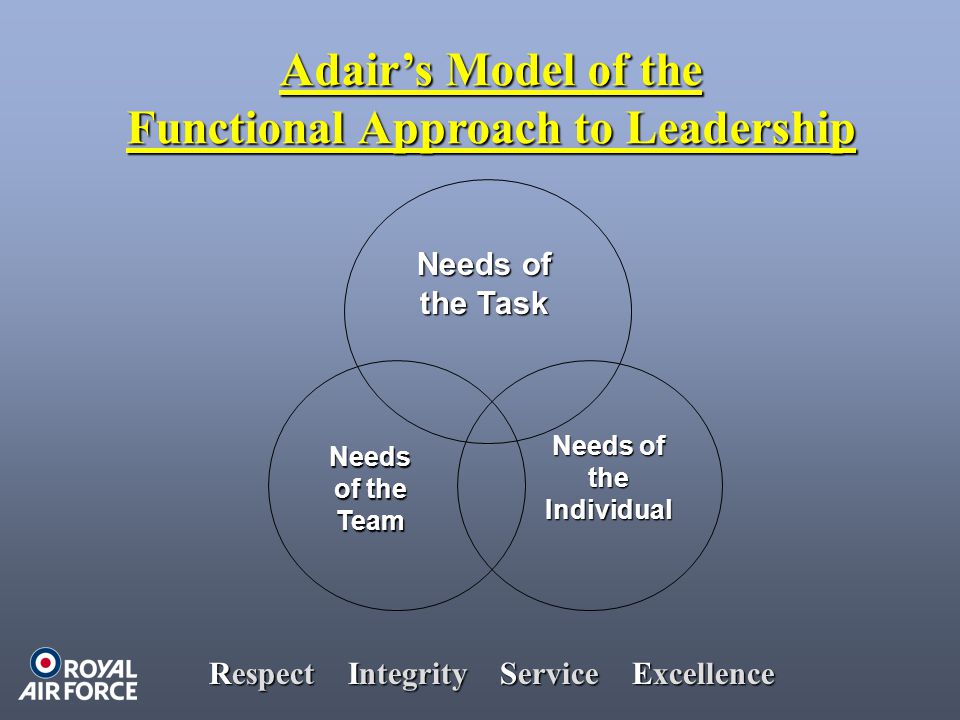 Adair's Model of the
Functional Approach to Leadership

Needs of the Task

Needs of the Team

Needs of the Individual

ROYAL AIR FORCE

Respect Integrity Service Excellence